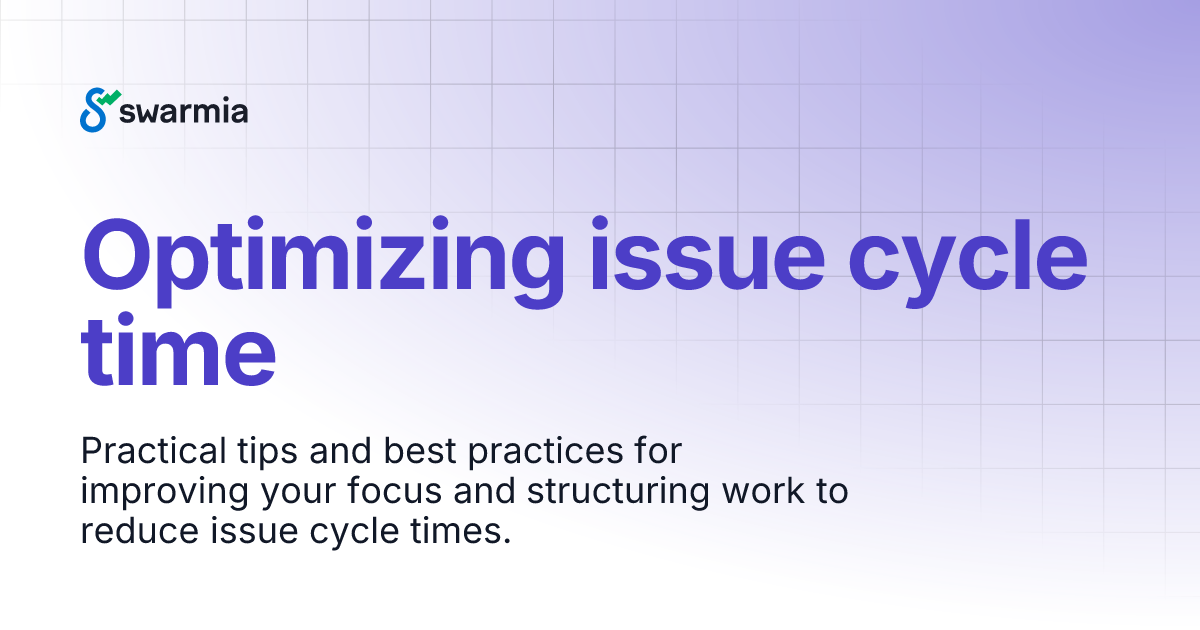 swarmia

Optimizing issue cycle time

Practical tips and best practices for improving your focus and structuring work to reduce issue cycle times.